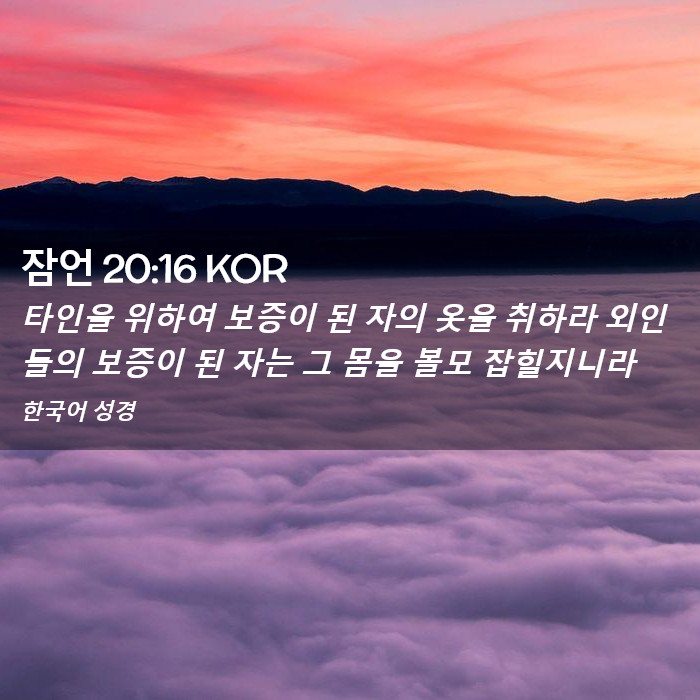 잠언 20:16 KOR

타인을 위하여 보증이 된 자의 옷을 취하라 외인들의 보증이 된 자는 그 몸을 볼모 잡힐지니라

한국어 성경